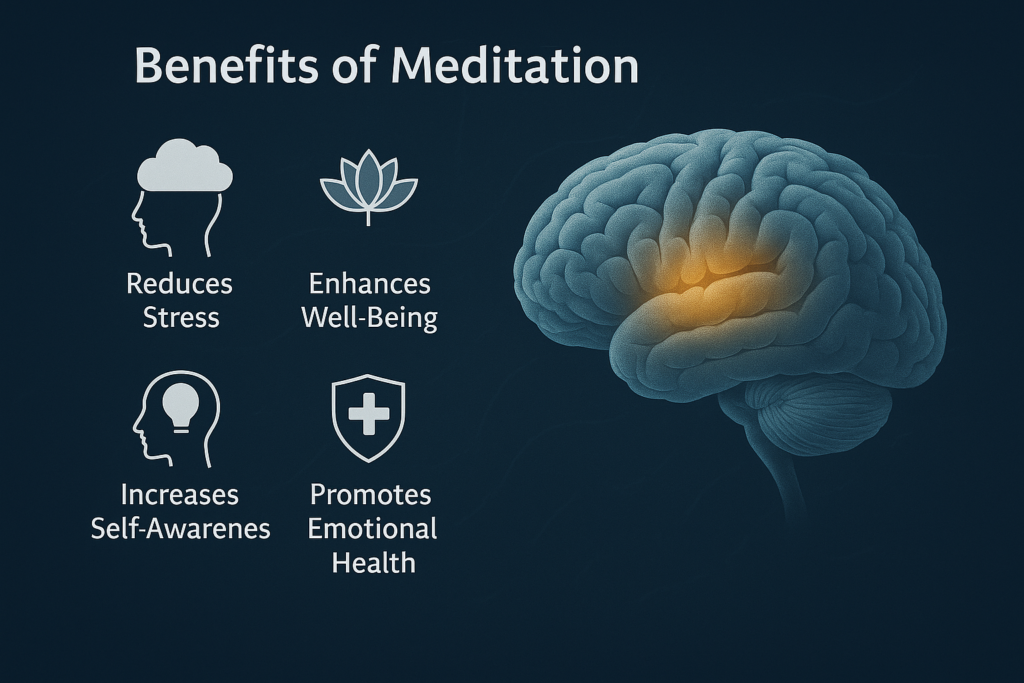 Benefits of Meditation

Reduces Stress

Enhances Well-Being

Increases Self-Awarenes

Promotes Emotional Health